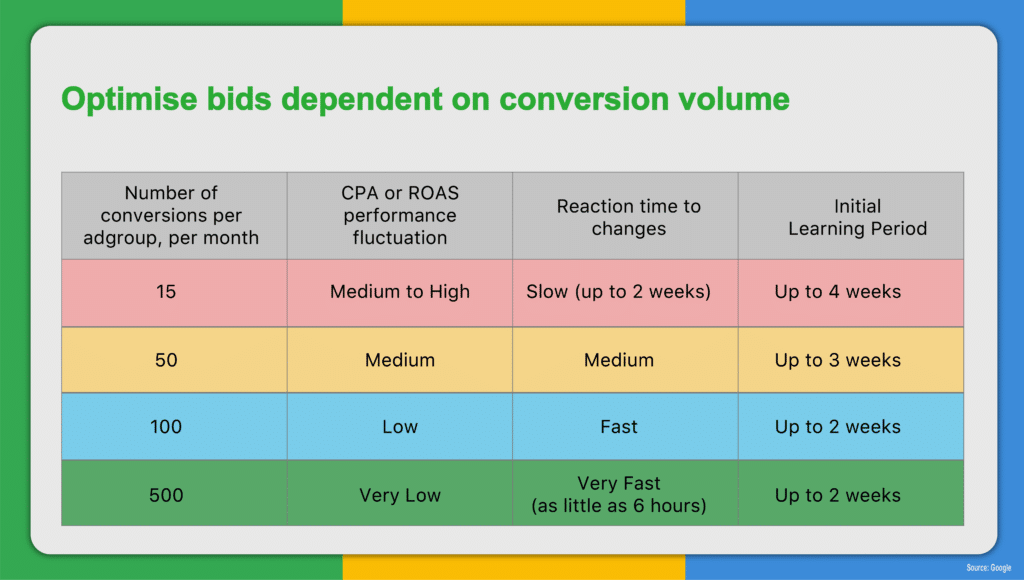 Optimise bids dependent on conversion volume

| Number of conversions per adgroup, per month | CPA or ROAS performance fluctuation | Reaction time to changes | Initial Learning Period |
|---|---|---|---|
| 15 | Medium to High | Slow (up to 2 weeks) | Up to 4 weeks |
| 50 | Medium | Medium | Up to 3 weeks |
| 100 | Low | Fast | Up to 2 weeks |
| 500 | Very Low | Very Fast (as little as 6 hours) | Up to 2 weeks |

Source: Google